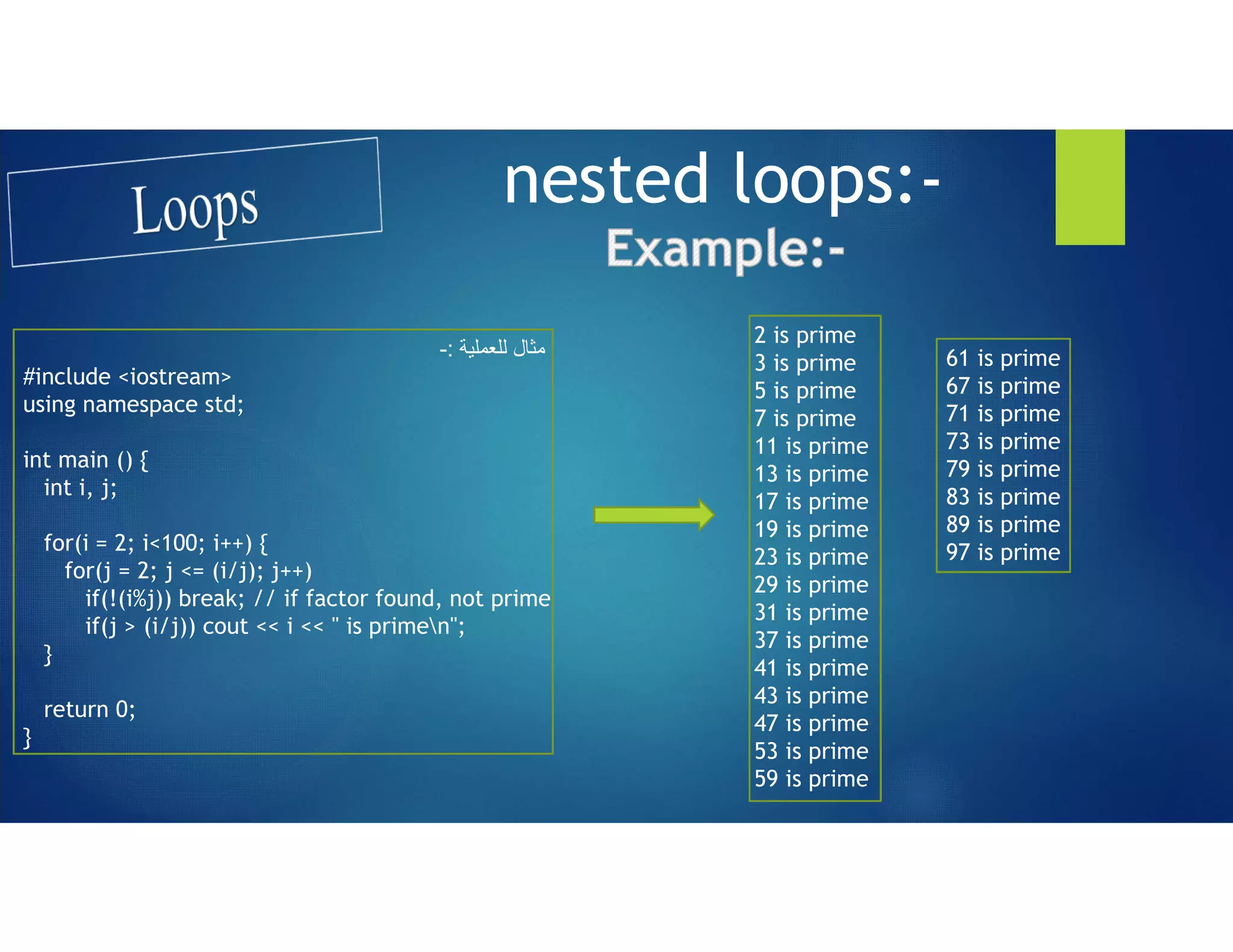 Loops

nested loops:-

Example:-

مثال للعملية :-

#include <iostream>
using namespace std;

int main () {
  int i, j;

  for(i = 2; i<100; i++) {
    for(j = 2; j <= (i/j); j++)
      if(!(i%j)) break; // if factor found, not prime
      if(j > (i/j)) cout << i << " is prime\n";
  }

  return 0;
}

2 is prime
3 is prime
5 is prime
7 is prime
11 is prime
13 is prime
17 is prime
19 is prime
23 is prime
29 is prime
31 is prime
37 is prime
41 is prime
43 is prime
47 is prime
53 is prime
59 is prime

61 is prime
67 is prime
71 is prime
73 is prime
79 is prime
83 is prime
89 is prime
97 is prime